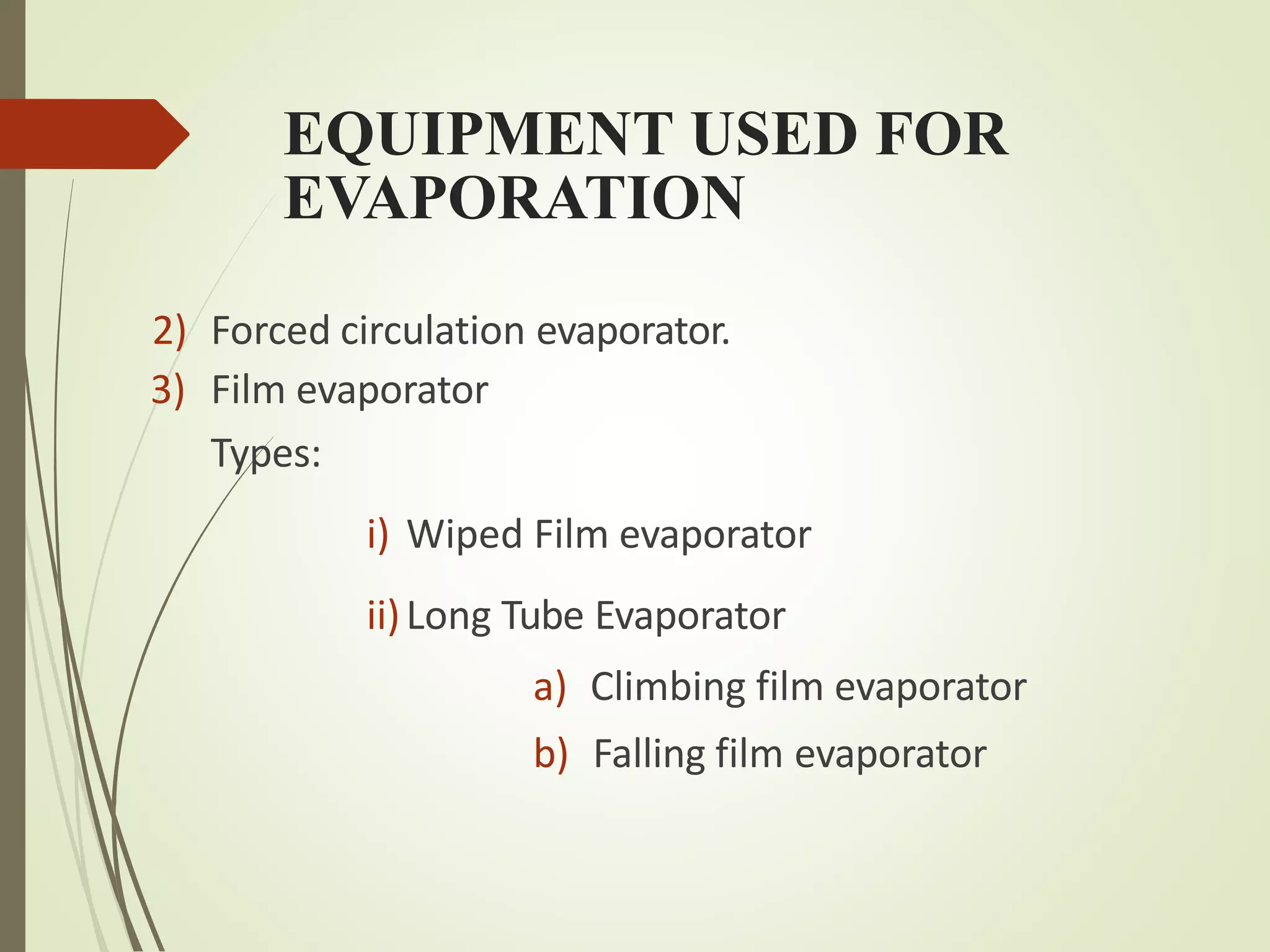 EQUIPMENT USED FOR EVAPORATION

2) Forced circulation evaporator.
3) Film evaporator

Types:

i) Wiped Film evaporator

ii) Long Tube Evaporator

a) Climbing film evaporator
b) Falling film evaporator